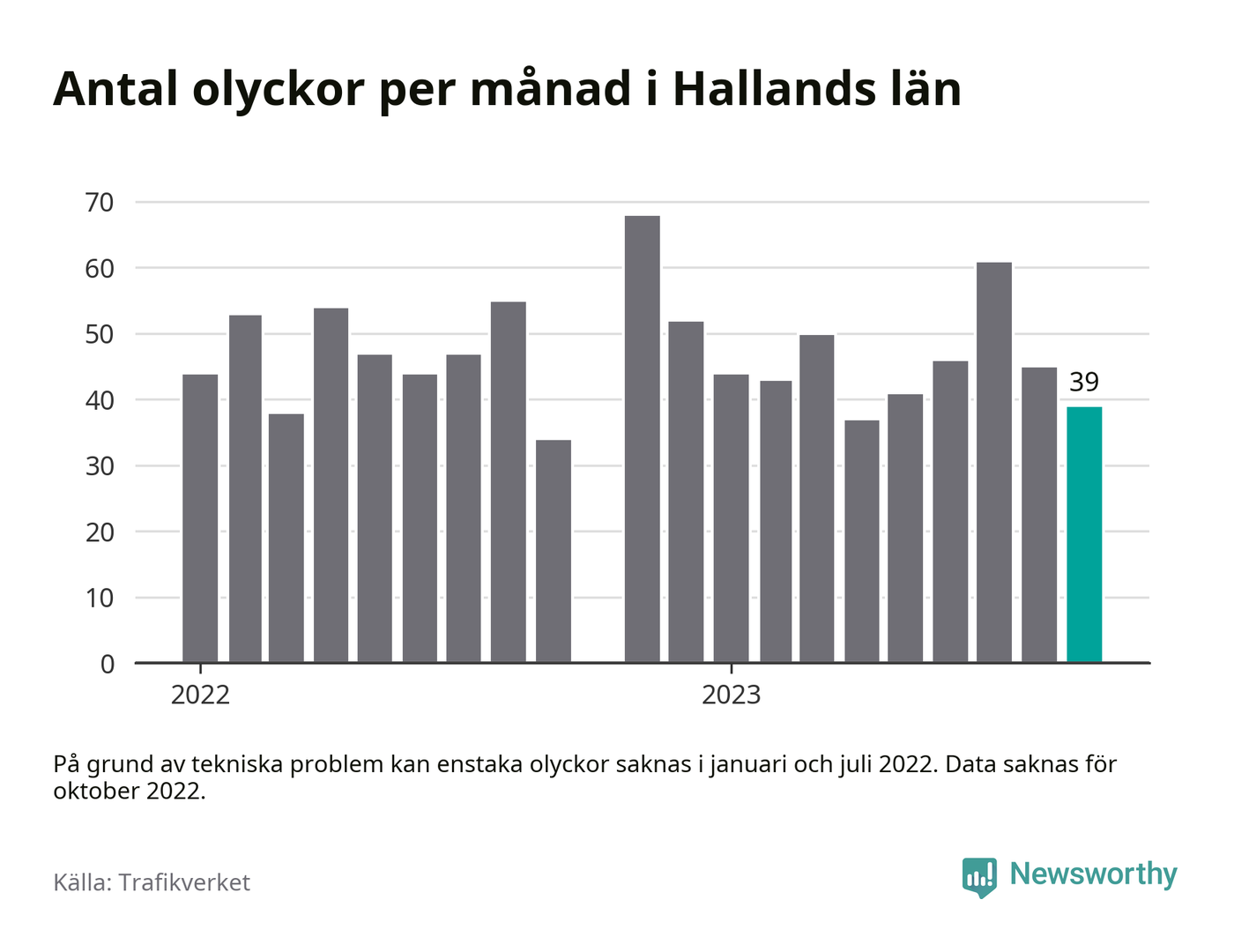 Antal olyckor per månad i Hallands län

70
60
50
40
30
20
10
0

39

2022
2023

På grund av tekniska problem kan enstaka olyckor saknas i januari och juli 2022. Data saknas för oktober 2022.

Källa: Trafikverket

Newsworthy